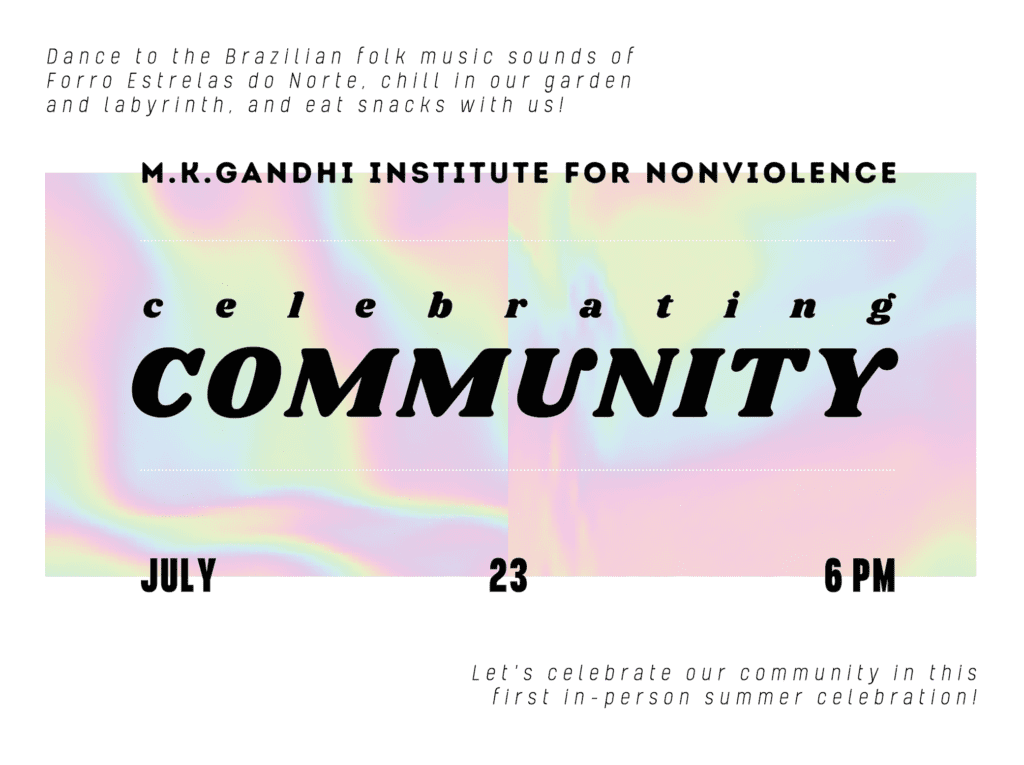 Dance to the Brazilian folk music sounds of Forro Estrelas do Norte, chill in our garden and labyrinth, and eat snacks with us!

M.K.GANDHI INSTITUTE FOR NONVIOLENCE

celebrating
COMMUNITY

JULY

23

6 PM

Let's celebrate our community in this first in-person summer celebration!